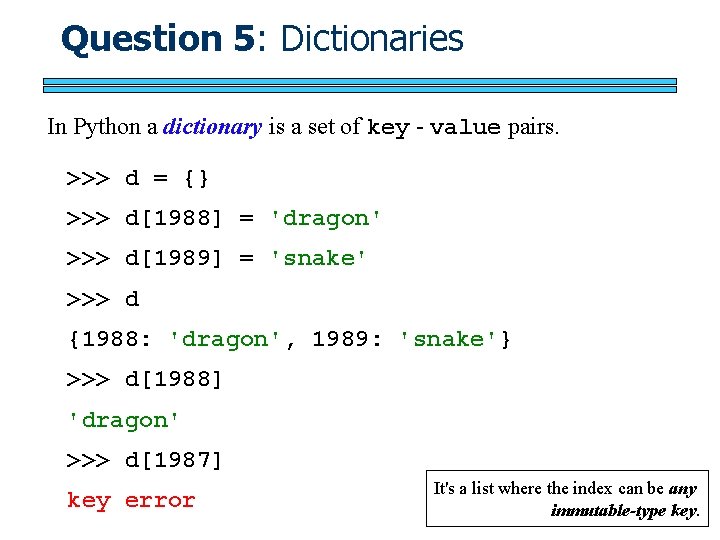 Question 5: Dictionaries

In Python a dictionary is a set of key - value pairs.

>>> d = {}

>>> d[1988] = 'dragon'

>>> d[1989] = 'snake'

>>> d

{1988: 'dragon', 1989: 'snake'}

>>> d[1988]

'dragon'

>>> d[1987]

key error

It's a list where the index can be any immutable-type key.